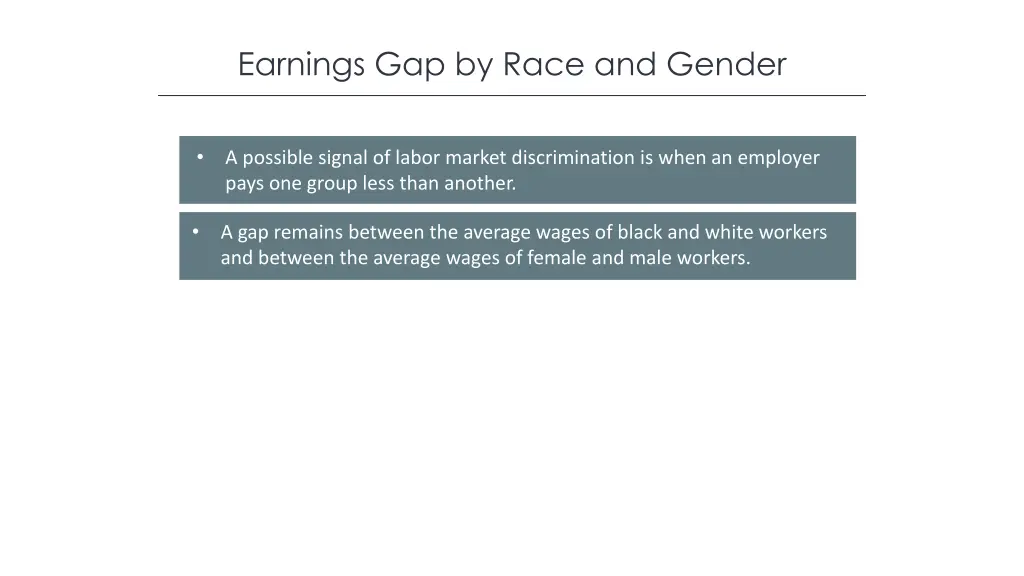 Earnings Gap by Race and Gender

• A possible signal of labor market discrimination is when an employer pays one group less than another.

• A gap remains between the average wages of black and white workers and between the average wages of female and male workers.